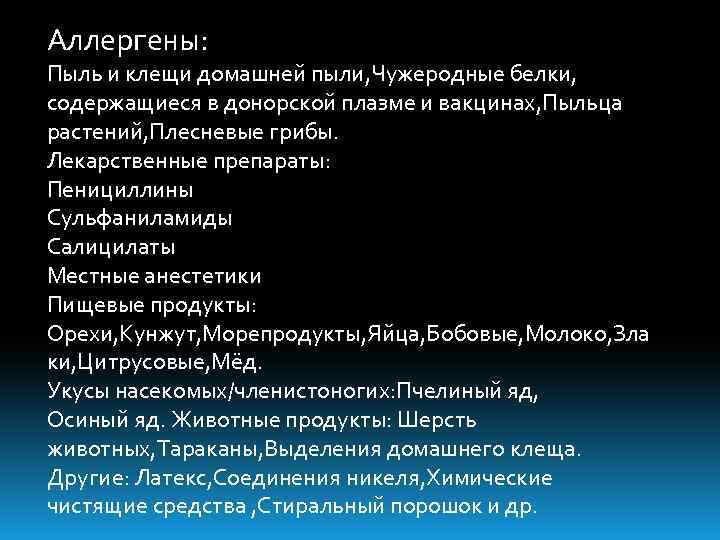 Аллергены:
Пыль и клещи домашней пыли,Чужеродные белки, содержащиеся в донорской плазме и вакцинах,Пыльца растений,Плесневые грибы.
Лекарственные препараты:
Пенициллины
Сульфаниламиды
Салицилаты
Местные анестетики
Пищевые продукты:
Орехи,Кунжут,Морепродукты,Яйца,Бобовые,Молоко,Злаки,Цитрусовые,Мёд.
Укусы насекомых/членистоногих:Пчелиный яд, Осиный яд. Животные продукты: Шерсть животных,Тараканы,Выделения домашнего клеща.
Другие: Латекс,Соединения никеля,Химические чистящие средства ,Стиральный порошок и др.